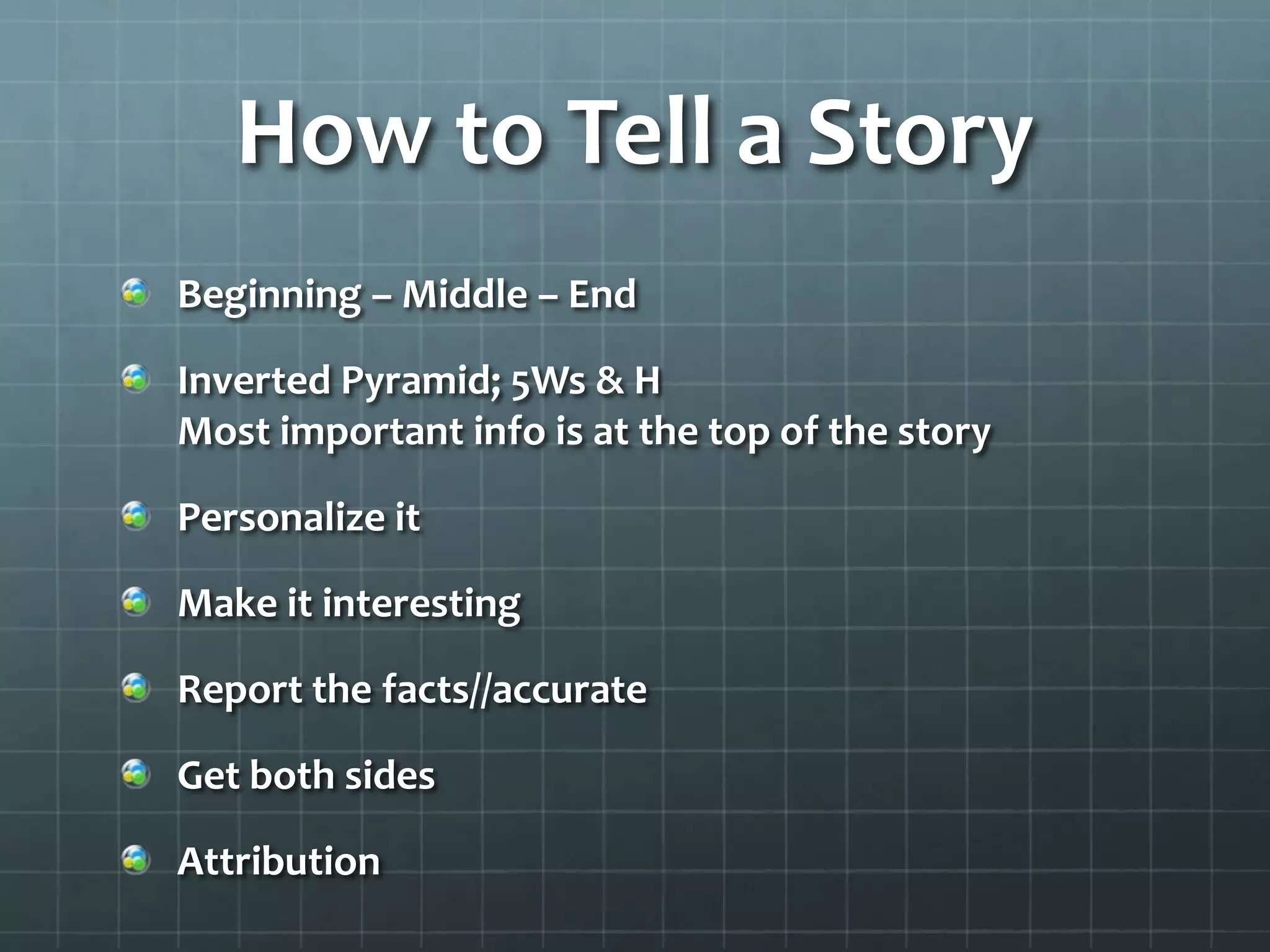 How to Tell a Story

Beginning – Middle – End

Inverted Pyramid; 5Ws & H
Most important info is at the top of the story

Personalize it

Make it interesting

Report the facts//accurate

Get both sides

Attribution